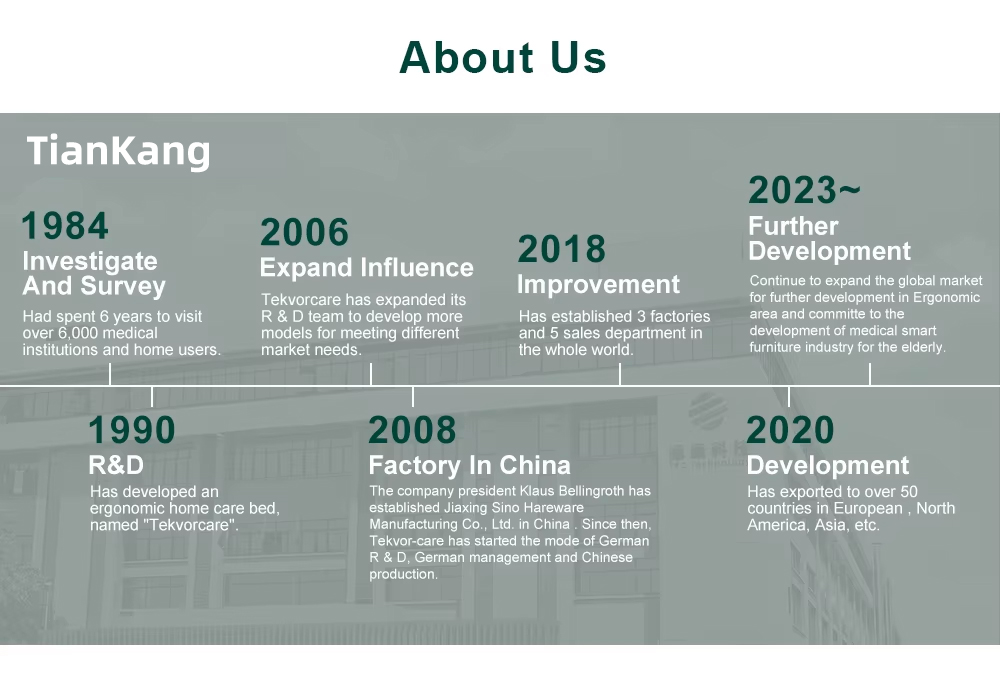 About Us

TianKang

1984
Investigate And Survey
Had spent 6 years to visit over 6,000 medical institutions and home users.

2006
Expand Influence
Tekvorcare has expanded its R & D team to develop more models for meeting different market needs.

2018
Improvement
Has established 3 factories and 5 sales department in the whole world.

2023~
Further Development
Continue to expand the global market for further development in Ergonomic area and committe to the development of medical smart furniture industry for the elderly.

1990
R&D
Has developed an ergonomic home care bed, named "Tekvorcare".

2008
Factory In China
The company president Klaus Bellingroth has established Jiaxing Sino Hareware Manufacturing Co., Ltd. in China . Since then, Tekvor-care has started the mode of German R & D, German management and Chinese production.

2020
Development
Has exported to over 50 countries in European , North America, Asia, etc.